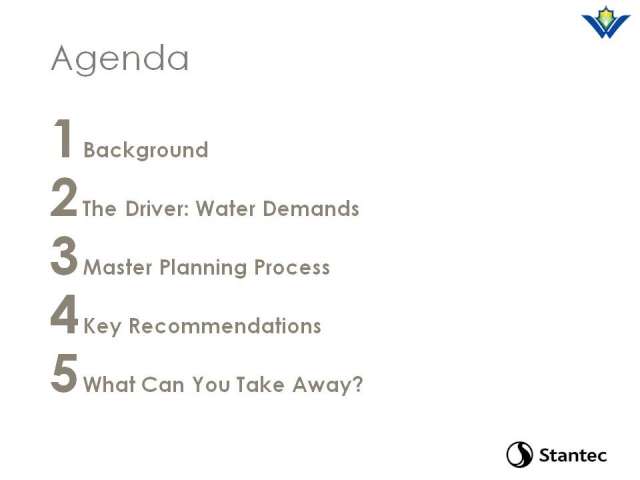 Agenda

1 Background

2 The Driver: Water Demands

3 Master Planning Process

4 Key Recommendations

5 What Can You Take Away?

Stantec